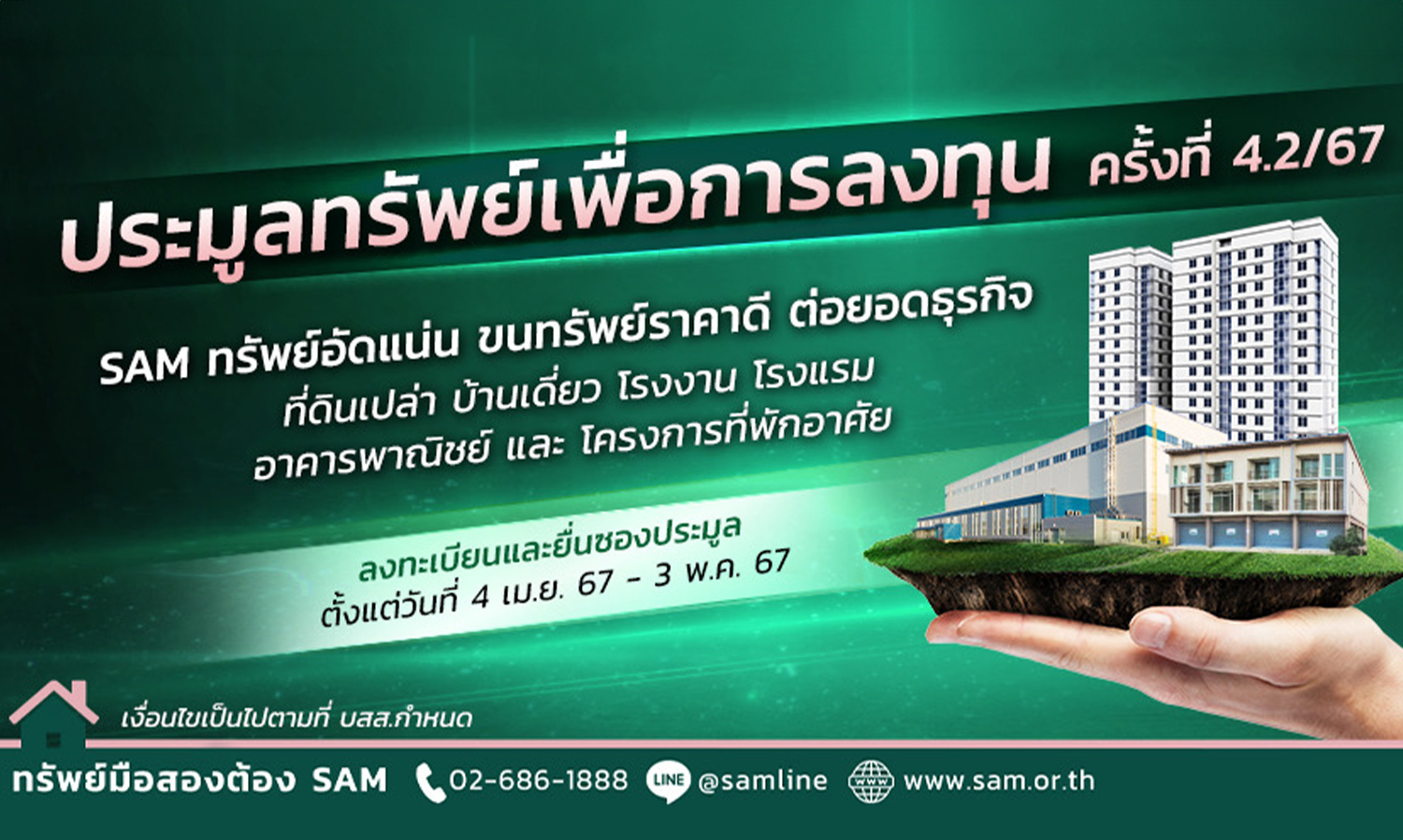 ประมูลทรัพย์เพื่อการลงทุน ครั้งที่ 4.2/67

SAM ทรัพย์อัดแน่น ขนทรัพย์ราคาดี ต่อยอดธุรกิจ
ที่ดินเปล่า บ้านเดี่ยว โรงงาน โรงแรม
อาคารพาณิชย์ และ โครงการที่พักอาศัย

ลงทะเบียนและยื่นซองประมูล
ตั้งแต่วันที่ 4 เม.ย. 67 - 3 พ.ค. 67

เงื่อนไขเป็นไปตามที่ บสส.กำหนด

ทรัพย์มือสองต้อง SAM 02-686-1888 LINE @samline www www.sam.or.th